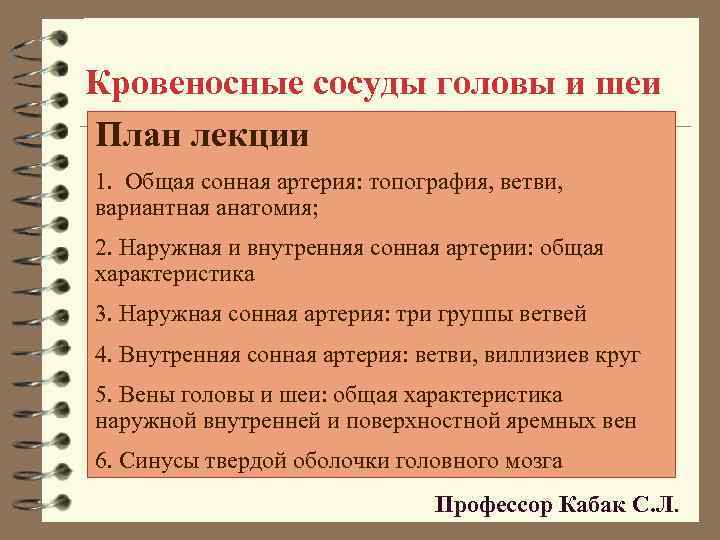 Кровеносные сосуды головы и шеи

План лекции

1. Общая сонная артерия: топография, ветви, вариантная анатомия;

2. Наружная и внутренняя сонная артерии: общая характеристика

3. Наружная сонная артерия: три группы ветвей

4. Внутренняя сонная артерия: ветви, виллизиев круг

5. Вены головы и шеи: общая характеристика наружной внутренней и поверхностной яремных вен

6. Синусы твердой оболочки головного мозга

Профессор Кабак С.Л.